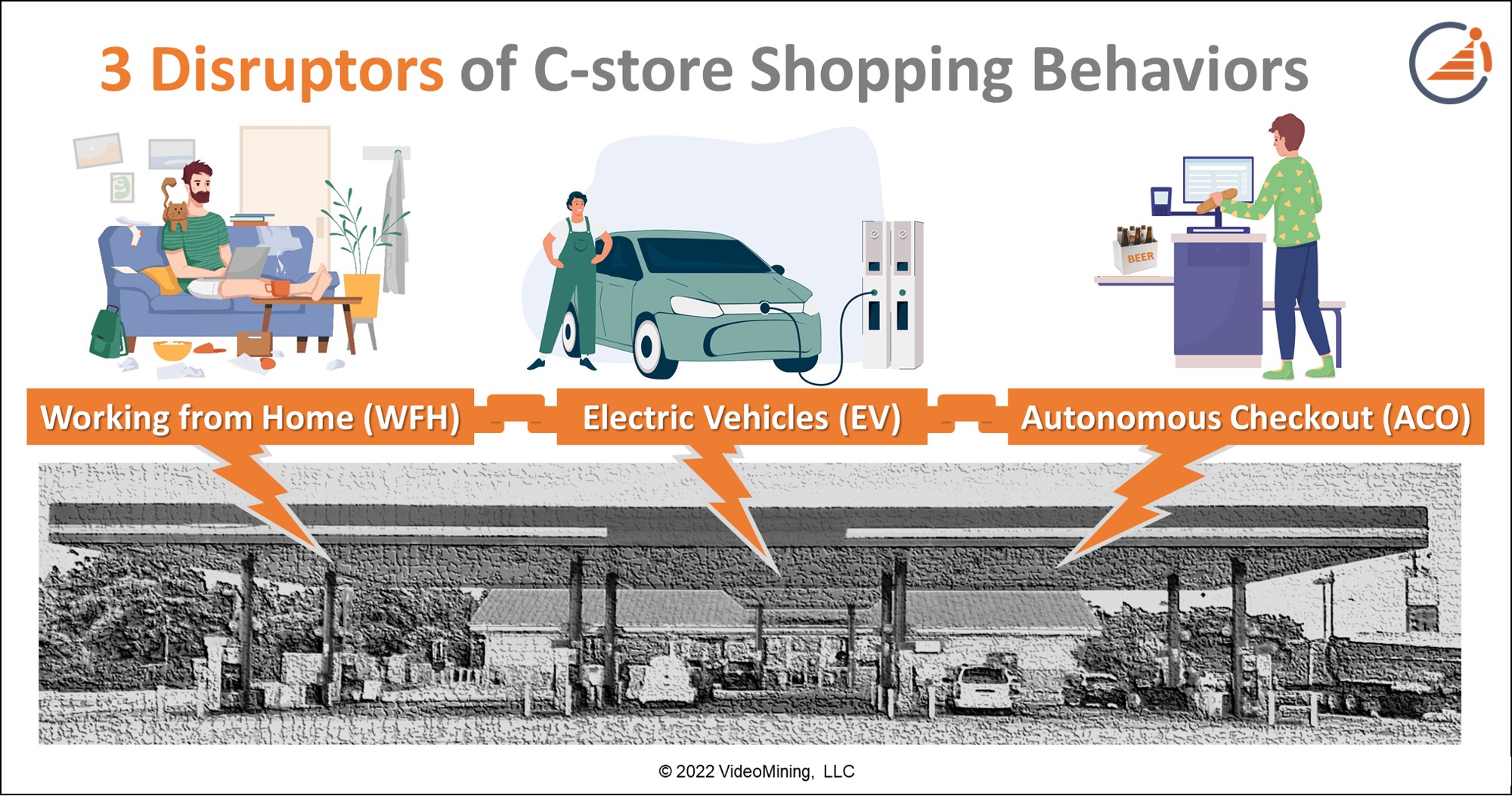 3 Disruptors of C-store Shopping Behaviors

BEER

Working from Home (WFH)

Electric Vehicles (EV)

Autonomous Checkout (ACO)

© 2022 VideoMining, LLC